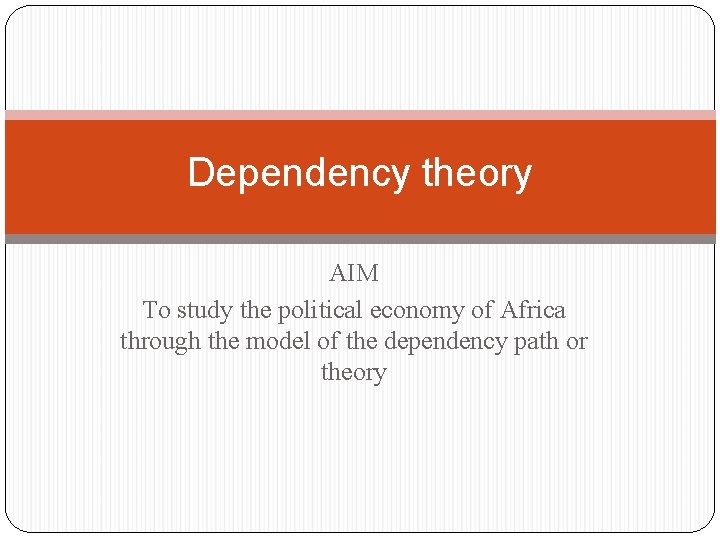 Dependency theory

AIM
To study the political economy of Africa through the model of the dependency path or theory